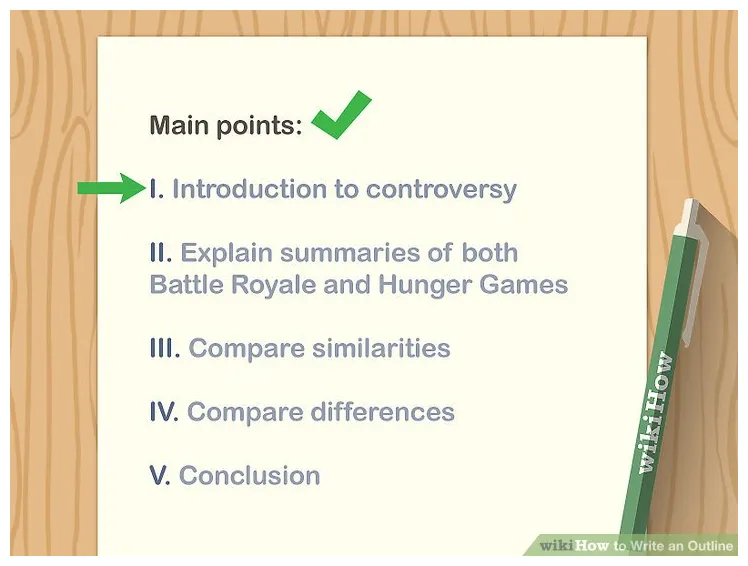 Main points:

I. Introduction to controversy

II. Explain summaries of both Battle Royale and Hunger Games

III. Compare similarities

IV. Compare differences

V. Conclusion

wikiHow

wikiHow to Write an Outline